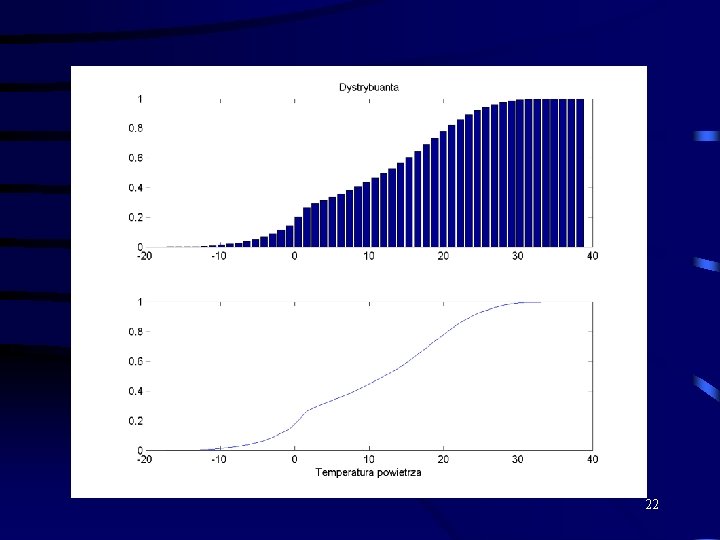 Dystrybuanta

1
0.8
0.6
0.4
0.2
0
-20 -10 0 10 20 30 40

1
0.8
0.6
0.4
0.2
0
-20 -10 0 10 20 30 40
Temperatura powietrza

22